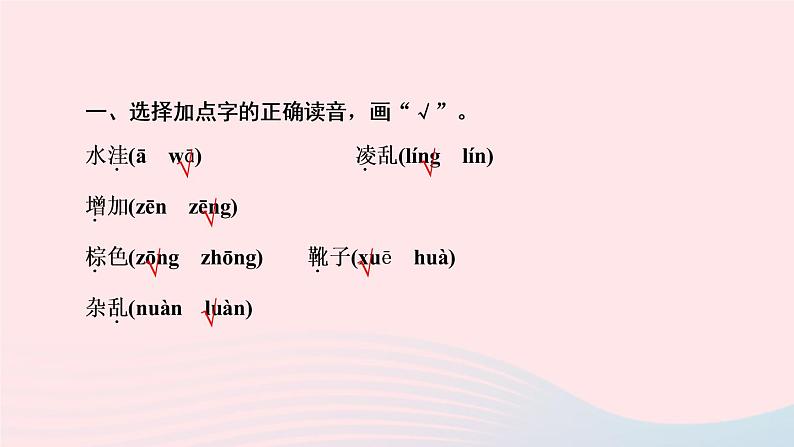 一、选择加点字的正确读音，画“√”。

水洼(ā　wā√)　　凌乱(líng√　lín)

增加(zēn　zēng√)

棕色(zōng√　zhōng)　　靴子(xuē√　huà)

杂乱(nuàn　luàn√)